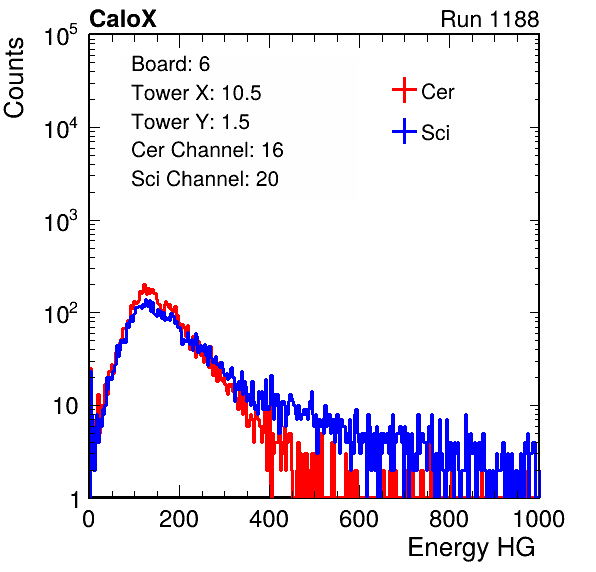 CaloX

Run 1188

Counts

$10^5$

$10^4$

$10^3$

$10^2$

10

1

Board: 6
Tower X: 10.5
Tower Y: 1.5
Cer Channel: 16
Sci Channel: 20

Cer

Sci

0

200

400

600

800

1000

Energy HG